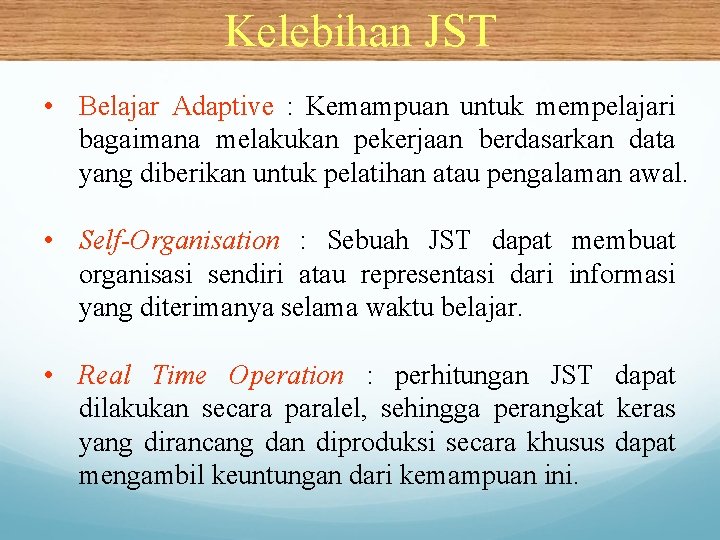 Kelebihan JST

• Belajar Adaptive : Kemampuan untuk mempelajari bagaimana melakukan pekerjaan berdasarkan data yang diberikan untuk pelatihan atau pengalaman awal.

• Self-Organisation : Sebuah JST dapat membuat organisasi sendiri atau representasi dari informasi yang diterimanya selama waktu belajar.

• Real Time Operation : perhitungan JST dapat dilakukan secara paralel, sehingga perangkat keras yang dirancang dan diproduksi secara khusus dapat mengambil keuntungan dari kemampuan ini.